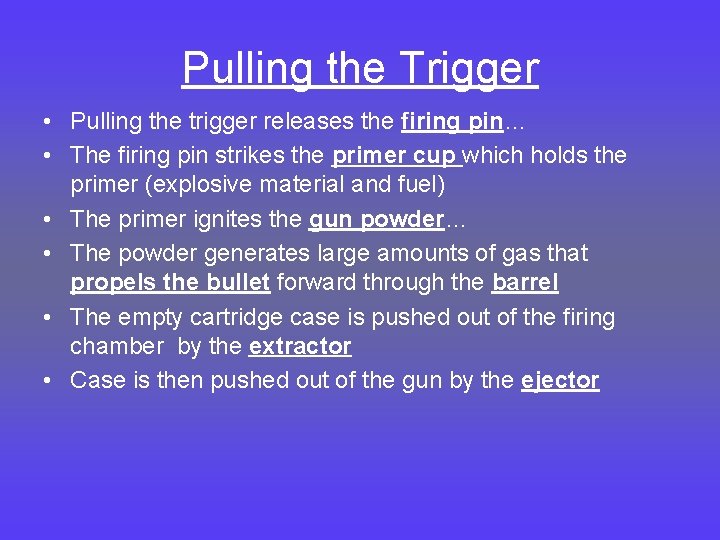 Pulling the Trigger

• Pulling the trigger releases the firing pin…
• The firing pin strikes the primer cup which holds the primer (explosive material and fuel)
• The primer ignites the gun powder…
• The powder generates large amounts of gas that propels the bullet forward through the barrel
• The empty cartridge case is pushed out of the firing chamber by the extractor
• Case is then pushed out of the gun by the ejector